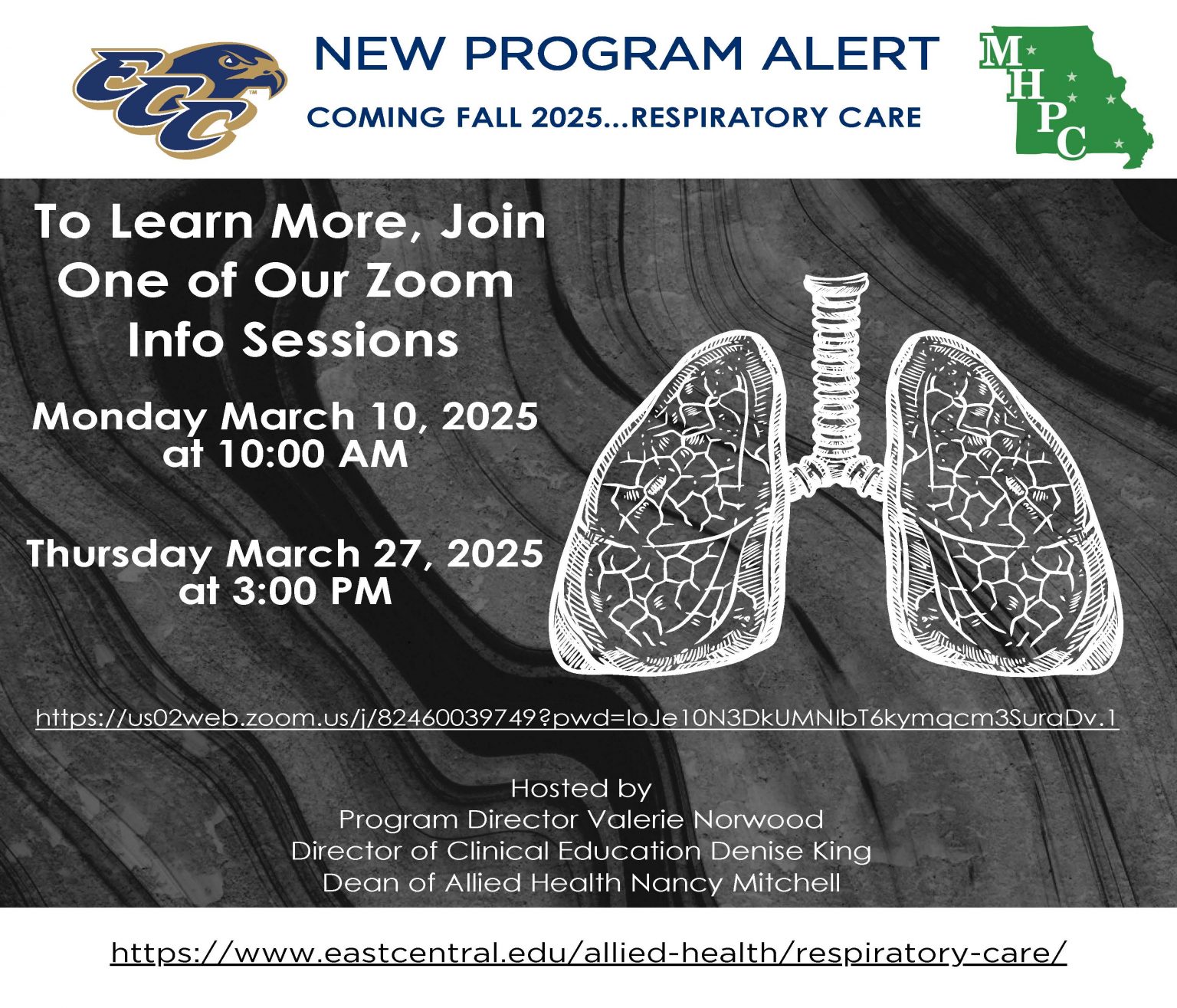 ECC

NEW PROGRAM ALERT

COMING FALL 2025...RESPIRATORY CARE

MHPC

To Learn More, Join One of Our Zoom Info Sessions

Monday March 10, 2025 at 10:00 AM

Thursday March 27, 2025 at 3:00 PM

https://us02web.zoom.us/j/82460039749?pwd=IoJe10N3DkUMNIbT6kymqcm3SuraDv.1

Hosted by
Program Director Valerie Norwood
Director of Clinical Education Denise King
Dean of Allied Health Nancy Mitchell

https://www.eastcentral.edu/allied-health/respiratory-care/